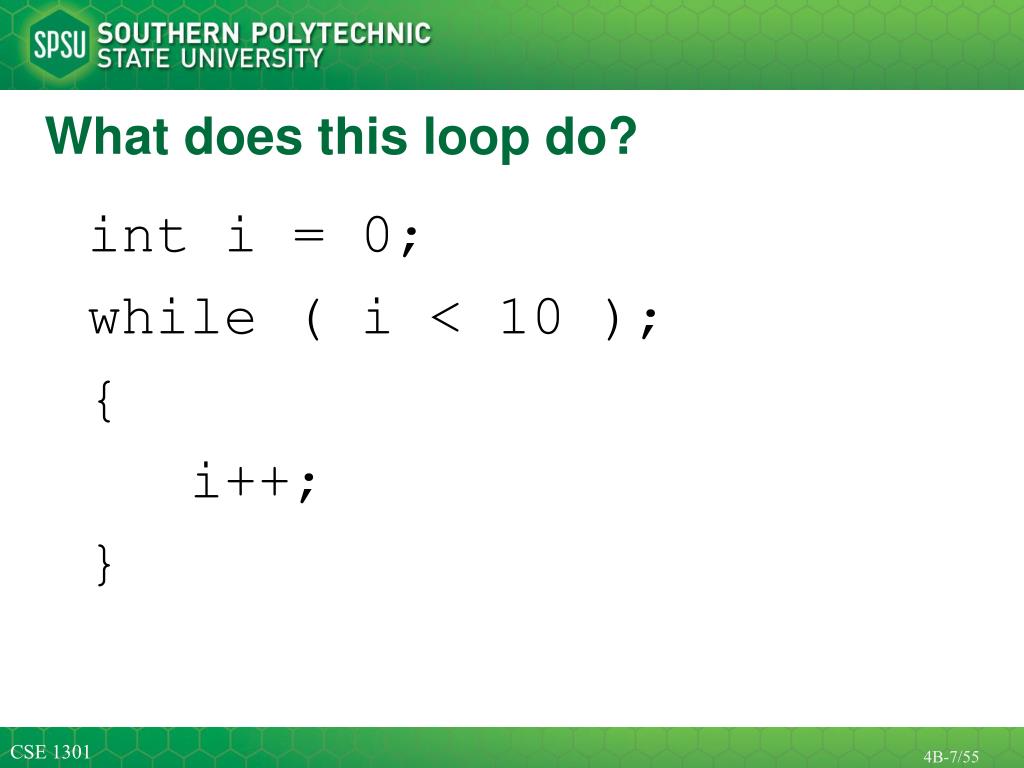 SPSU SOUTHERN POLYTECHNIC STATE UNIVERSITY

What does this loop do?

int i = 0;
while ( i < 10 );
{
i++;
}

CSE 1301

4B-7/55